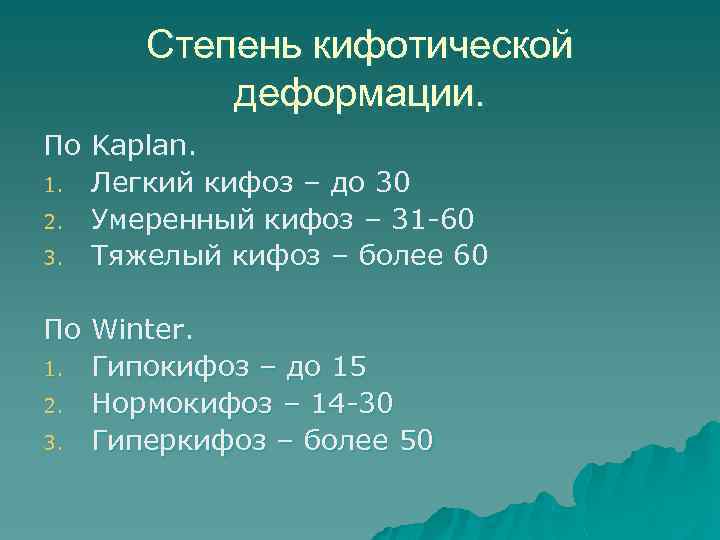 Степень кифотической деформации.

По Kaplan.
1. Легкий кифоз – до 30
2. Умеренный кифоз – 31-60
3. Тяжелый кифоз – более 60

По Winter.
1. Гипокифоз – до 15
2. Нормокифоз – 14-30
3. Гиперкифоз – более 50